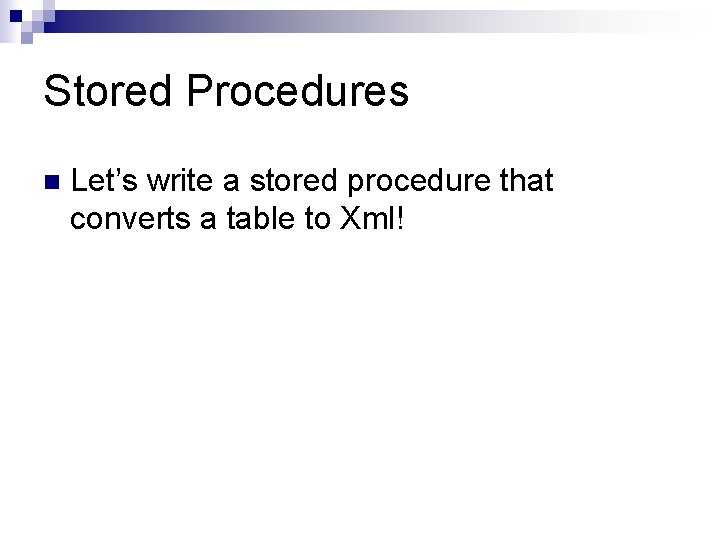 Stored Procedures

Let’s write a stored procedure that converts a table to Xml!